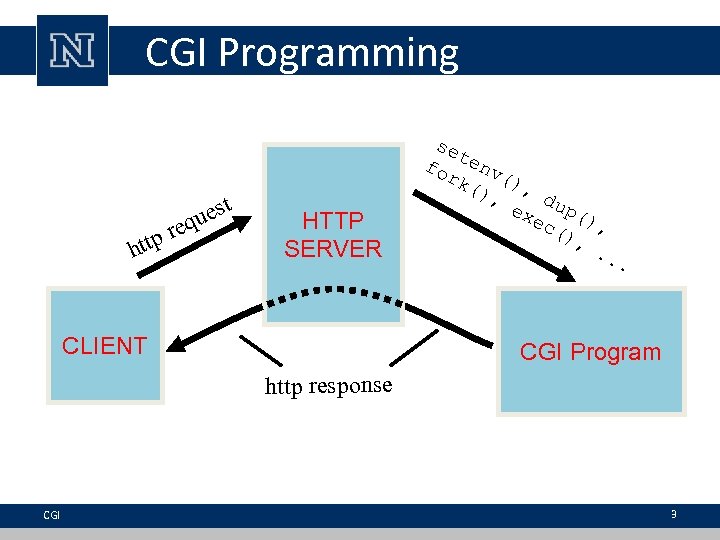 N

CGI Programming

http request

HTTP SERVER

setenv(), dup(), fork(), exec(), ...

CLIENT

CGI Program

http response

CGI

9